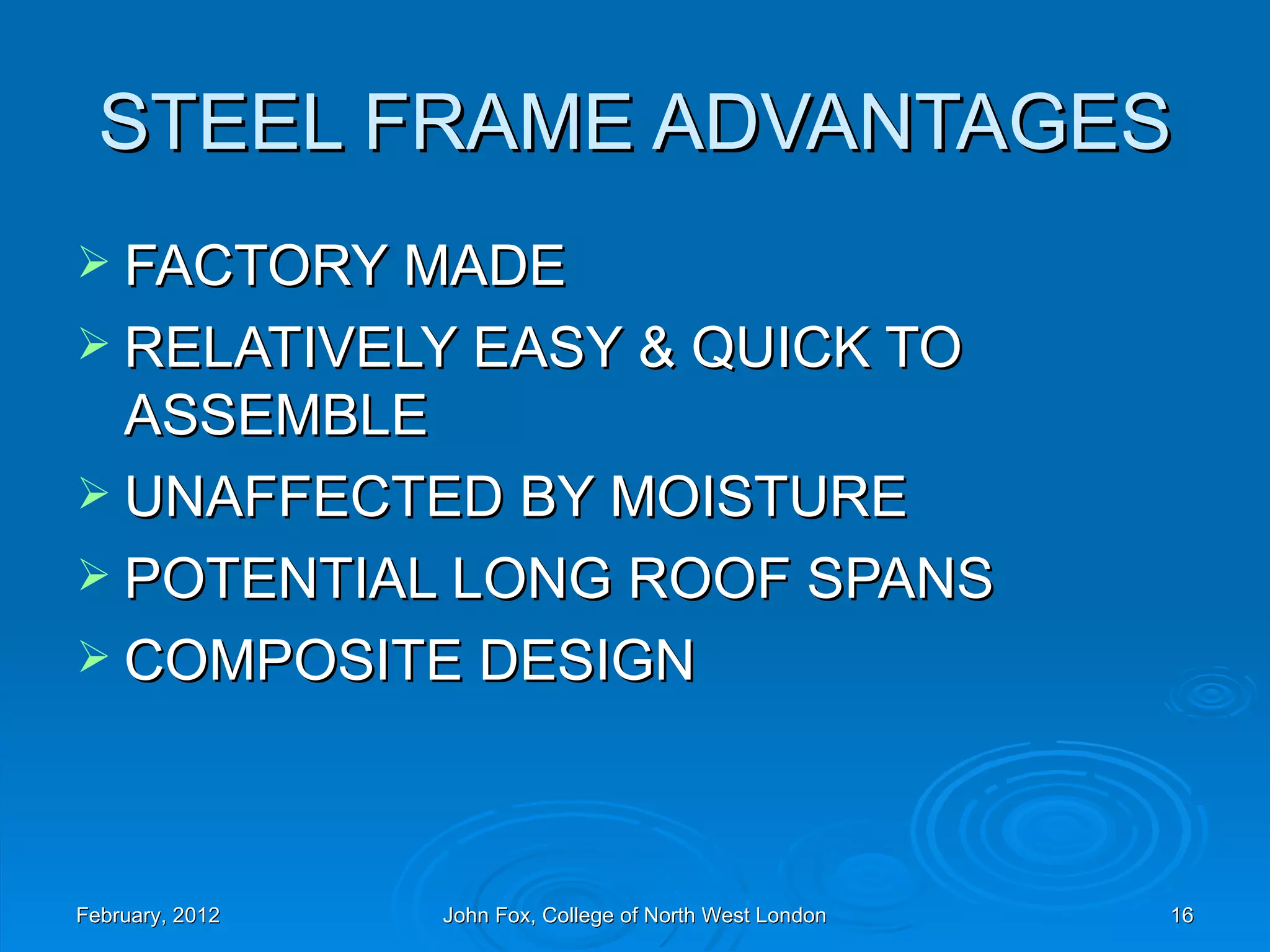 STEEL FRAME ADVANTAGES

➢ FACTORY MADE
➢ RELATIVELY EASY & QUICK TO ASSEMBLE
➢ UNAFFECTED BY MOISTURE
➢ POTENTIAL LONG ROOF SPANS
➢ COMPOSITE DESIGN

February, 2012

John Fox, College of North West London

16